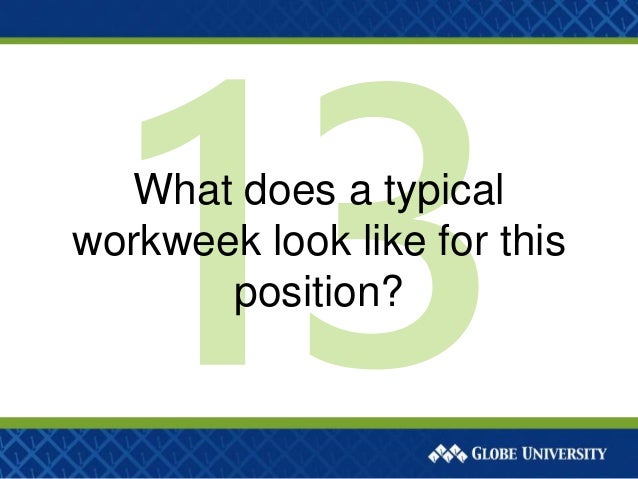 13

What does a typical workweek look like for this position?

GLOBE UNIVERSITY